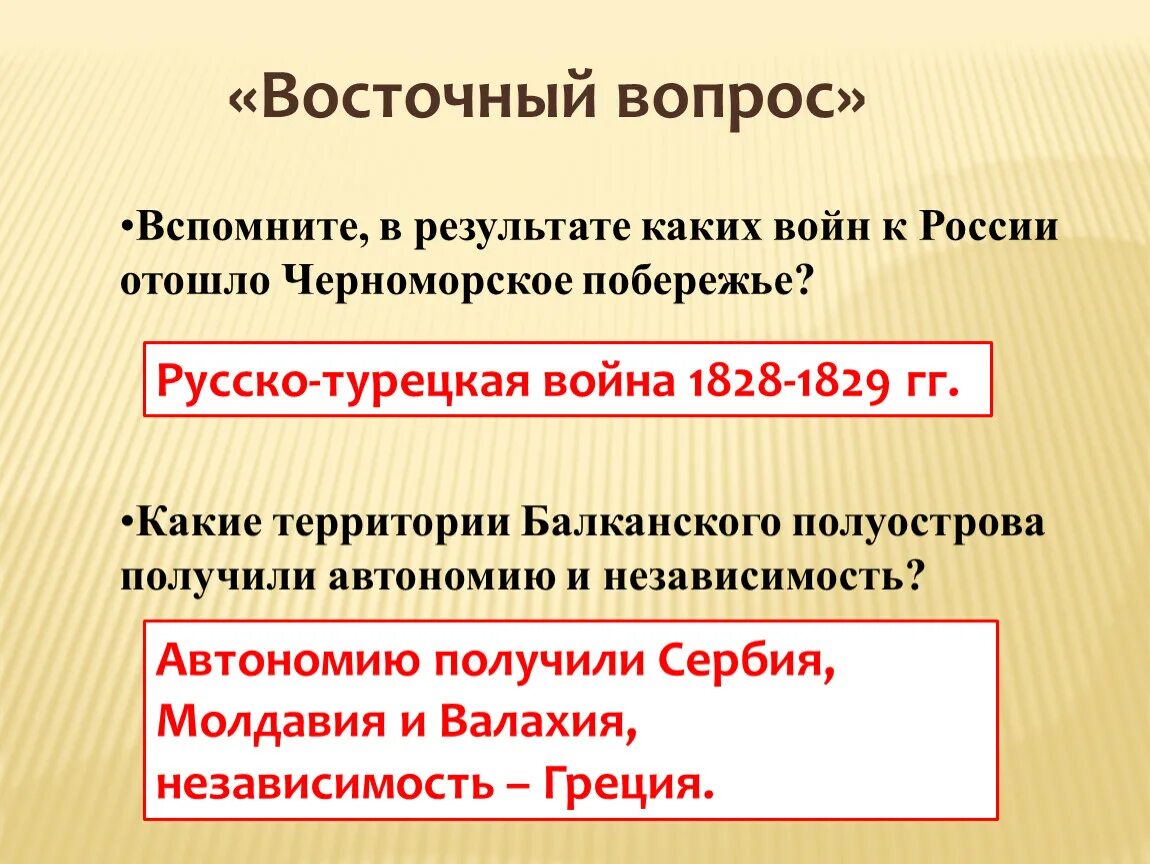 «Восточный вопрос»

•Вспомните, в результате каких войн к России отошло Черноморское побережье?

Русско-турецкая война 1828-1829 гг.

•Какие территории Балканского полуострова получили автономию и независимость?

Автономию получили Сербия, Молдавия и Валахия, независимость – Греция.